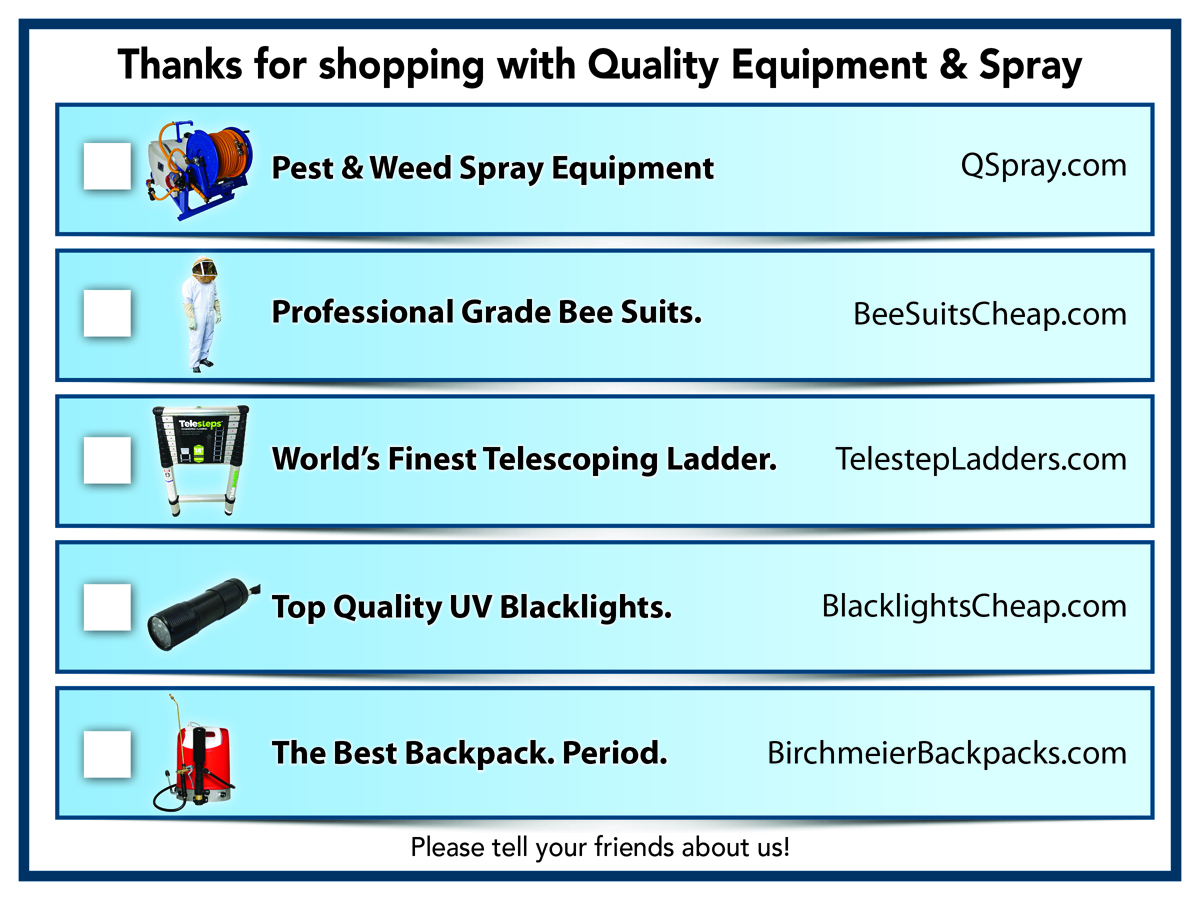 Thanks for shopping with Quality Equipment & Spray

Pest & Weed Spray Equipment QSpray.com

Professional Grade Bee Suits. BeeSuitsCheap.com

Telesteps

World's Finest Telescoping Ladder. TelestepLadders.com

Top Quality UV Blacklights. BlacklightsCheap.com

The Best Backpack. Period. BirchmeierBackpacks.com

Please tell your friends about us!